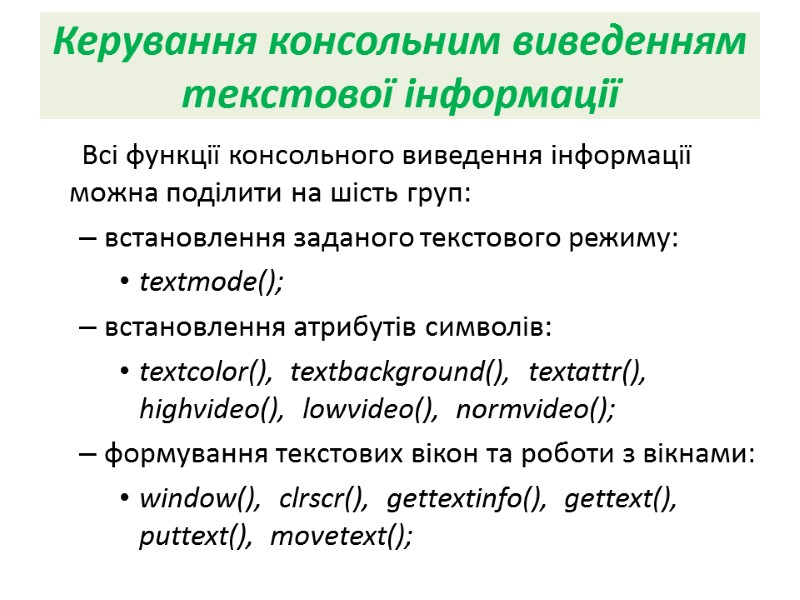 Керування консольним виведенням текстової інформації

Всі функції консольного виведення інформації можна поділити на шість груп:

– встановлення заданого текстового режиму:

• textmode();

– встановлення атрибутів символів:

• textcolor(), textbackground(), textattr(), highvideo(), lowvideo(), normvideo();

– формування текстових вікон та роботи з вікнами:

• window(), clrscr(), gettextinfo(), gettext(), puttext(), movetext();